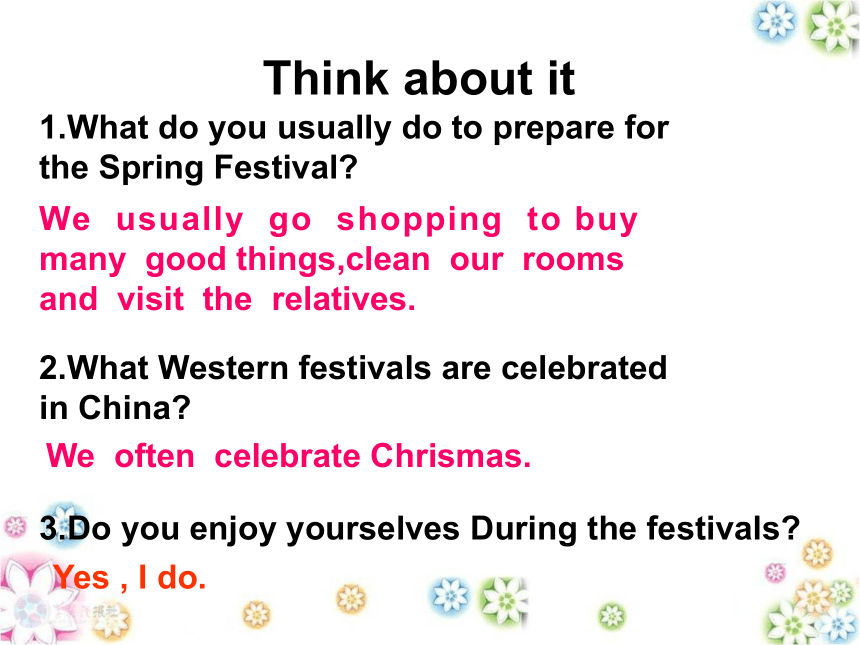 Think about it

1.What do you usually do to prepare for the Spring Festival?

We usually go shopping to buy many good things,clean our rooms and visit the relatives.

2.What Western festivals are celebrated in China?

We often celebrate Chrismas.

3.Do you enjoy yourselves During the festivals?

Yes , I do.